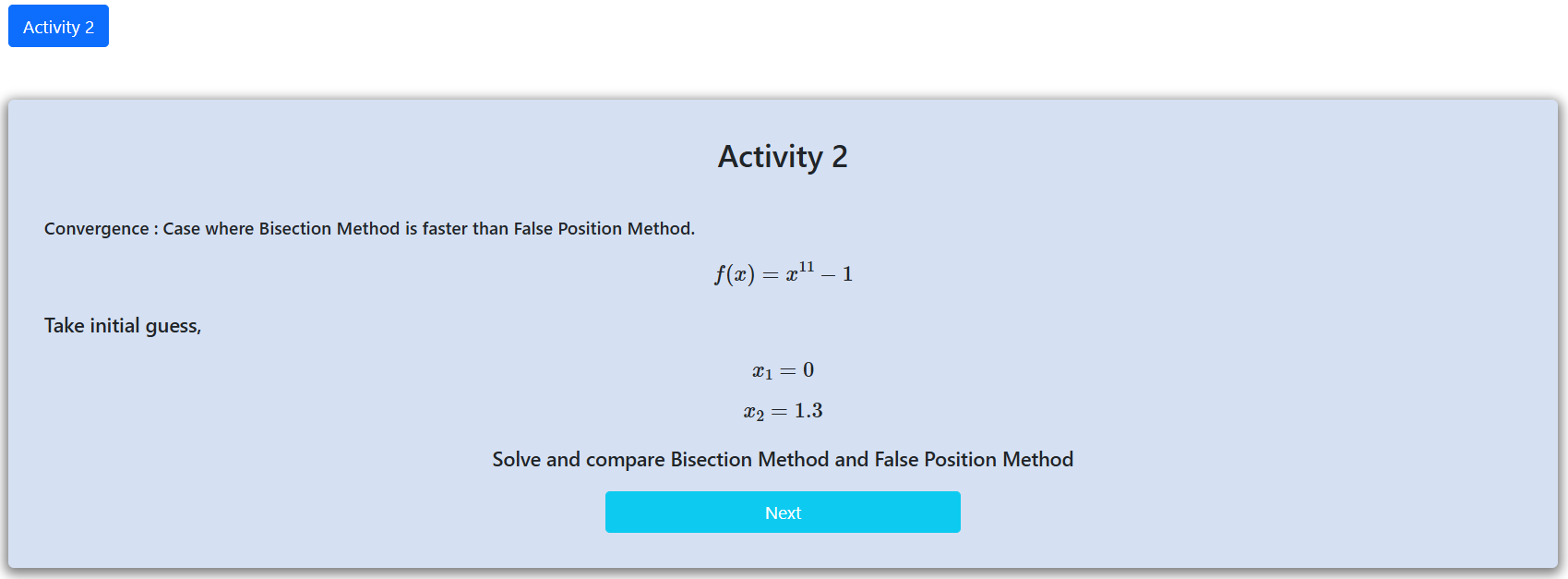 Activity 2

Activity 2

Convergence : Case where Bisection Method is faster than False Position Method.

$f(x) = x^{11} - 1$

Take initial guess,

$x_1 = 0$

$x_2 = 1.3$

Solve and compare Bisection Method and False Position Method

Next